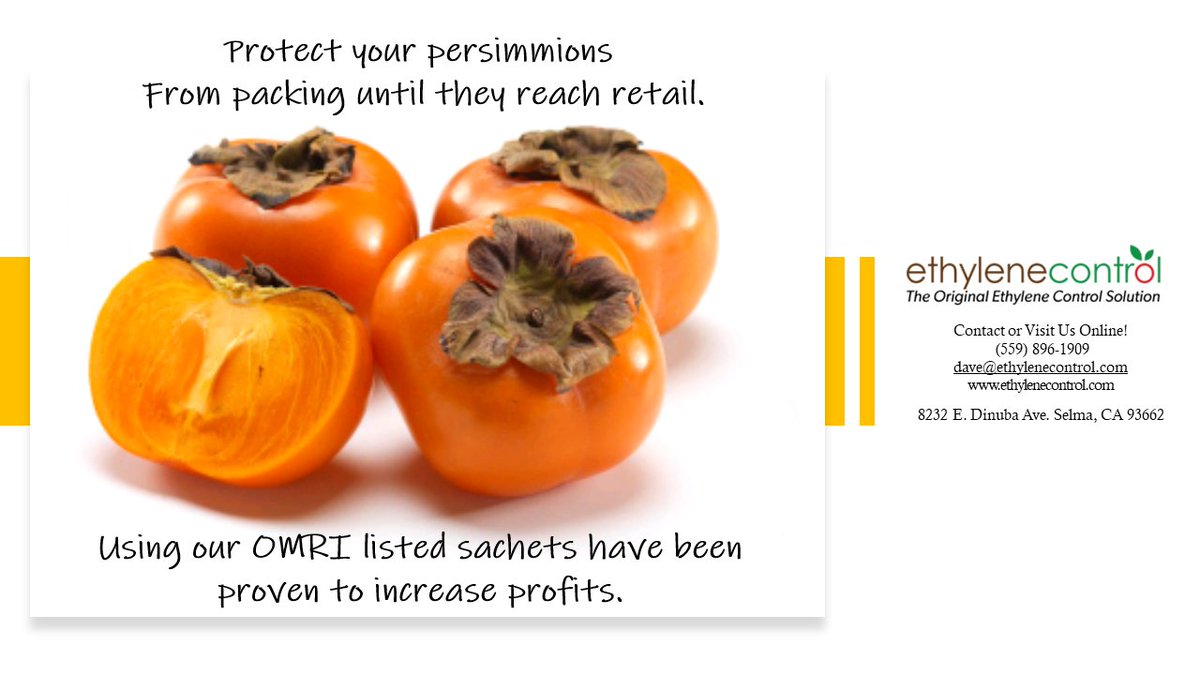 Protect your persimmions
From packing until they reach retail.

Using our OMRI listed sachets have been proven to increase profits.

ethylenecontrol
The Original Ethylene Control Solution

Contact or Visit Us Online!
(559) 896-1909
dave@ethylenecontrol.com
www.ethylenecontrol.com

8232 E. Dinuba Ave. Selma, CA 93662